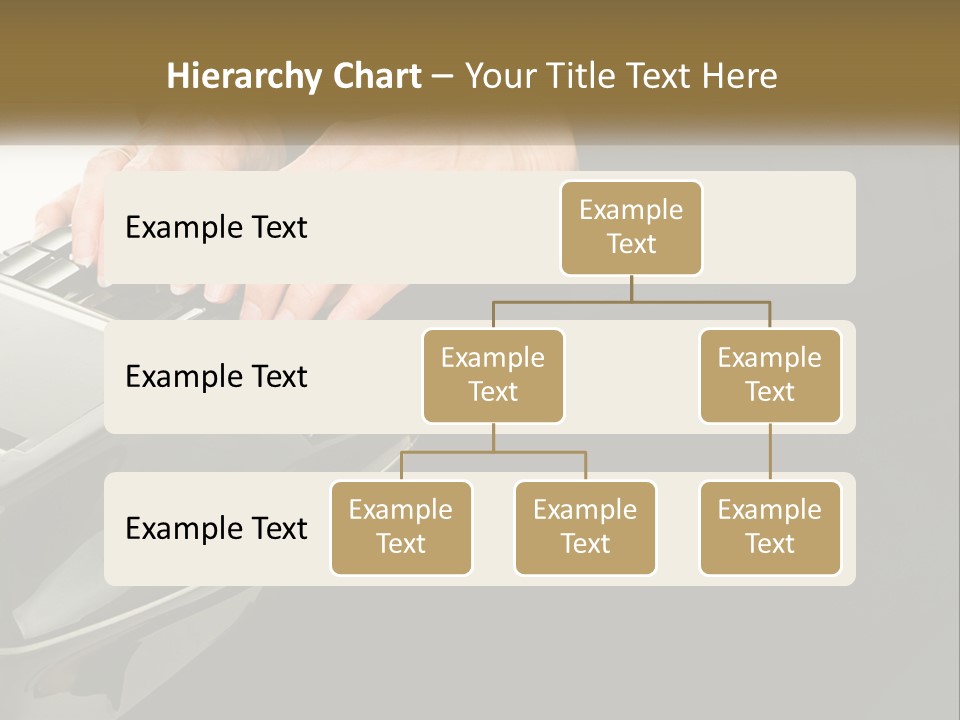 Hierarchy Chart – Your Title Text Here

Example Text

Example Text

Example Text

Example Text

Example Text

Example Text

Example Text

Example Text

Example Text